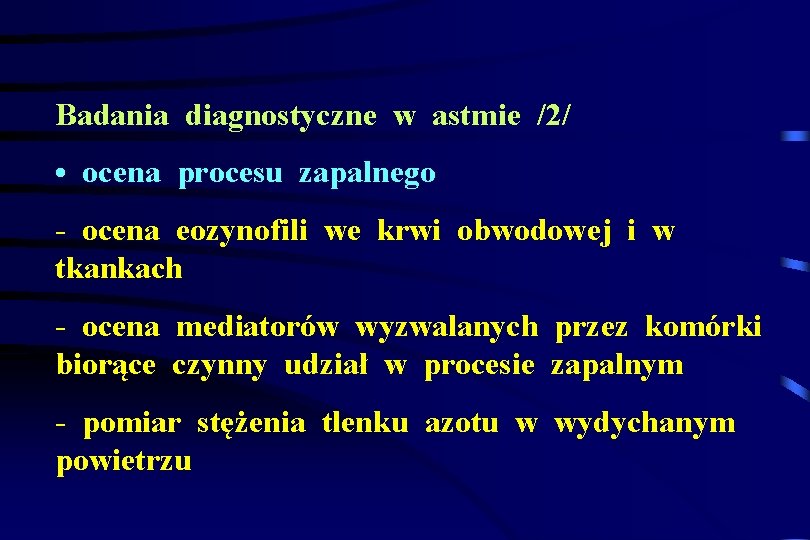 Badania diagnostyczne w astmie /2/

• ocena procesu zapalnego

- ocena eozynofili we krwi obwodowej i w tkankach

- ocena mediatorów wyzwalanych przez komórki biorące czynny udział w procesie zapalnym

- pomiar stężenia tlenku azotu w wydychanym powietrzu